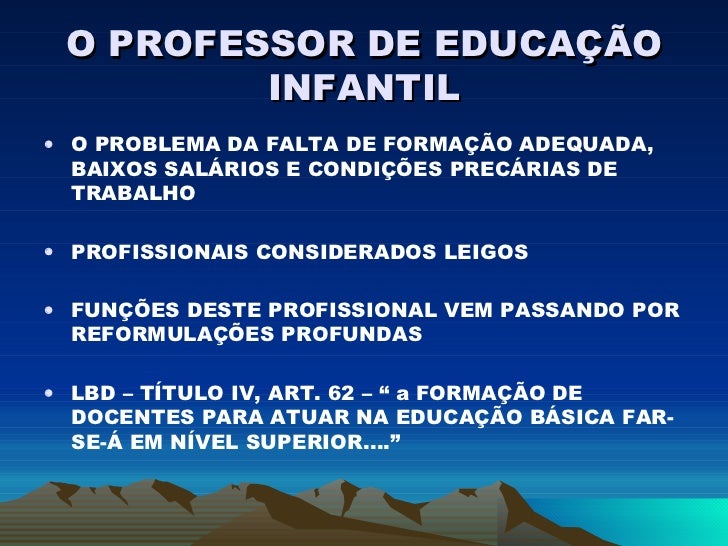 O PROFESSOR DE EDUCAÇÃO INFANTIL

• O PROBLEMA DA FALTA DE FORMAÇÃO ADEQUADA, BAIXOS SALÁRIOS E CONDIÇÕES PRECÁRIAS DE TRABALHO

• PROFISSIONAIS CONSIDERADOS LEIGOS

• FUNÇÕES DESTE PROFISSIONAL VEM PASSANDO POR REFORMULAÇÕES PROFUNDAS

• LBD – TÍTULO IV, ART. 62 – “ a FORMAÇÃO DE DOCENTES PARA ATUAR NA EDUCAÇÃO BÁSICA FAR-SE-Á EM NÍVEL SUPERIOR....”